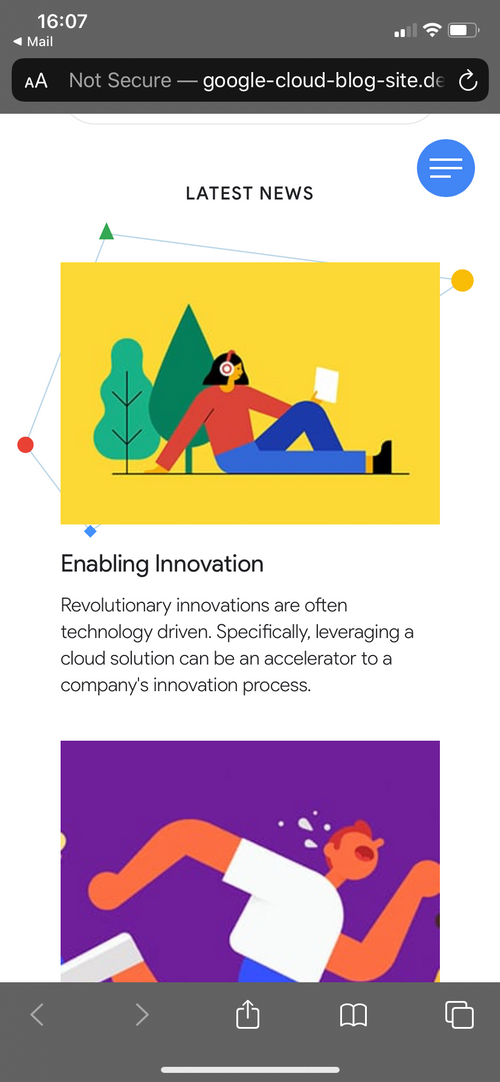 16:07
◀ Mail

AA Not Secure — google-cloud-blog-site.de

LATEST NEWS

Enabling Innovation

Revolutionary innovations are often technology driven. Specifically, leveraging a cloud solution can be an accelerator to a company's innovation process.